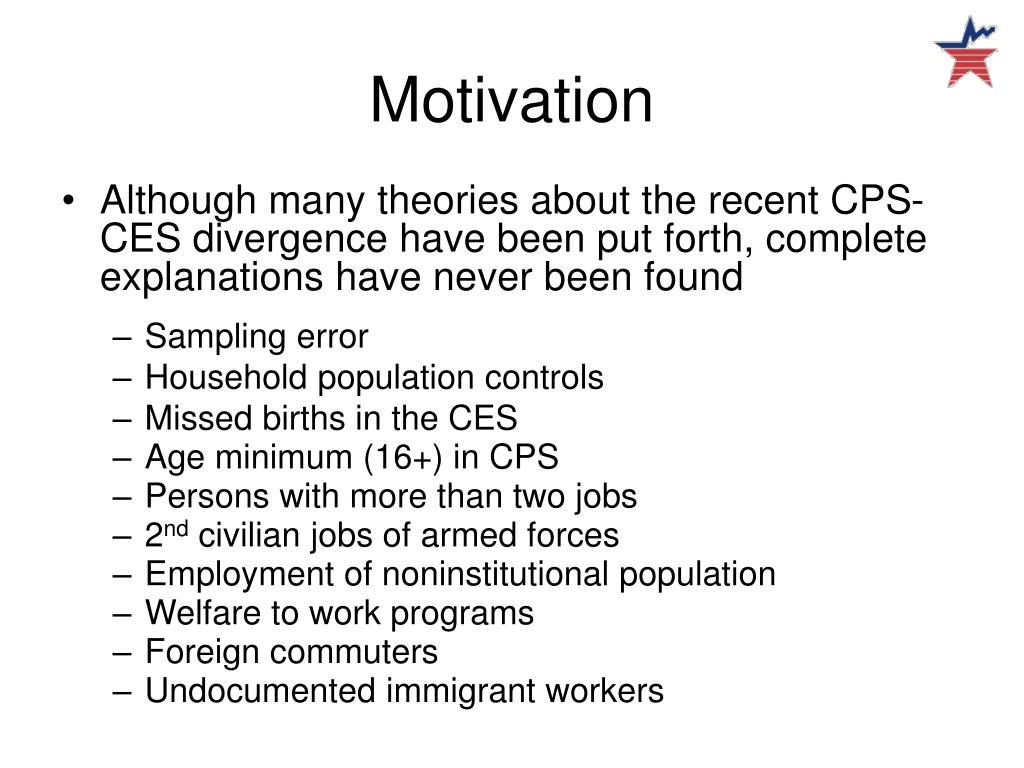 Motivation

• Although many theories about the recent CPS-CES divergence have been put forth, complete explanations have never been found

– Sampling error
– Household population controls
– Missed births in the CES
– Age minimum (16+) in CPS
– Persons with more than two jobs
– 2$^{nd}$ civilian jobs of armed forces
– Employment of noninstitutional population
– Welfare to work programs
– Foreign commuters
– Undocumented immigrant workers